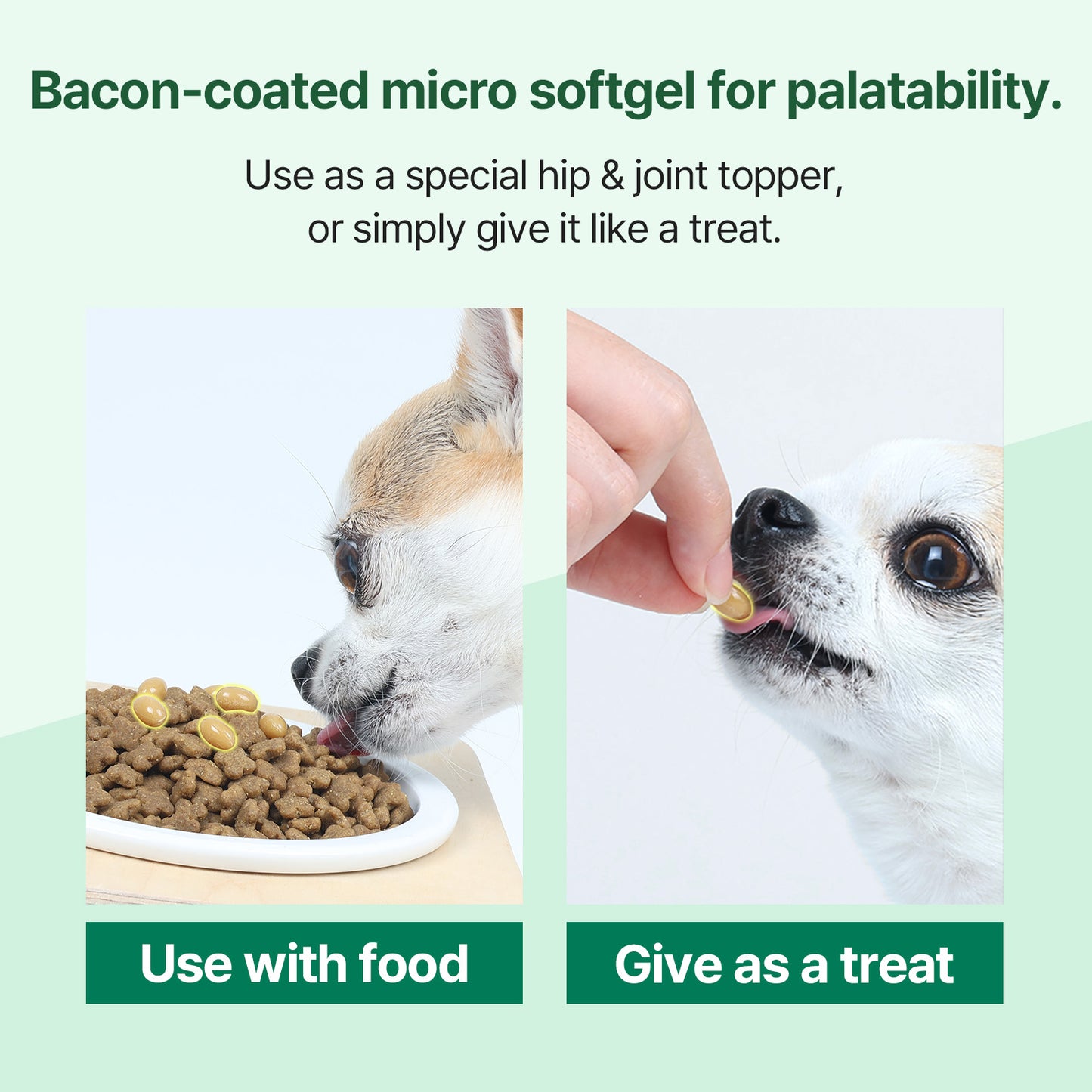 Bacon-coated micro softgel for palatability.

Use as a special hip & joint topper, or simply give it like a treat.

Use with food

Give as a treat